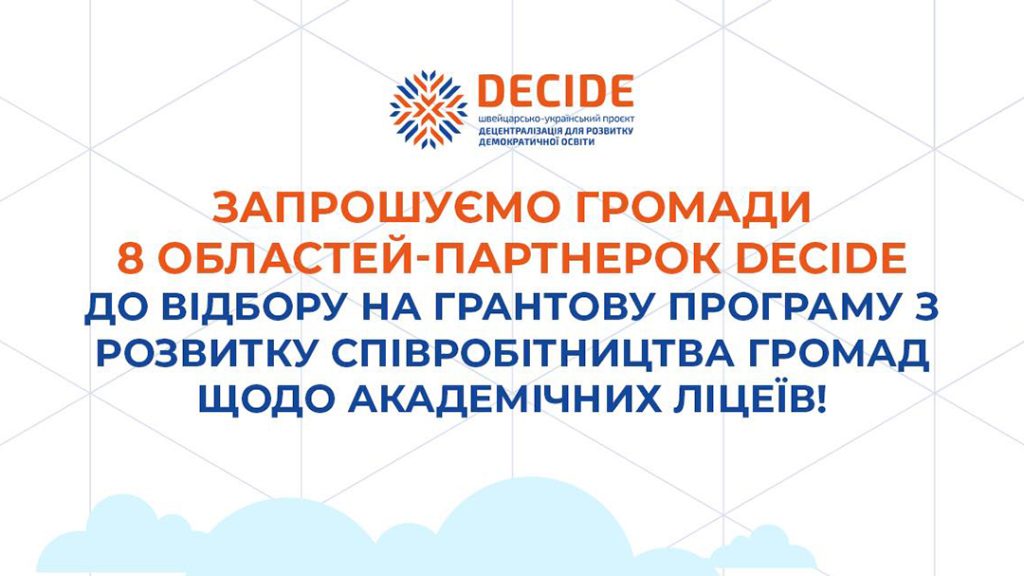 DECIDE
швейцарсько-український проєкт
ДЕЦЕНТРАЛІЗАЦІЯ ДЛЯ РОЗВИТКУ ДЕМОКРАТИЧНОЇ ОСВІТИ

ЗАПРОШУЄМО ГРОМАДИ 8 ОБЛАСТЕЙ-ПАРТНЕРОК DECIDE ДО ВІДБОРУ НА ГРАНТОВУ ПРОГРАМУ З РОЗВИТКУ СПІВРОБІТНИЦТВА ГРОМАД ЩОДО АКАДЕМІЧНИХ ЛІЦЕЇВ!